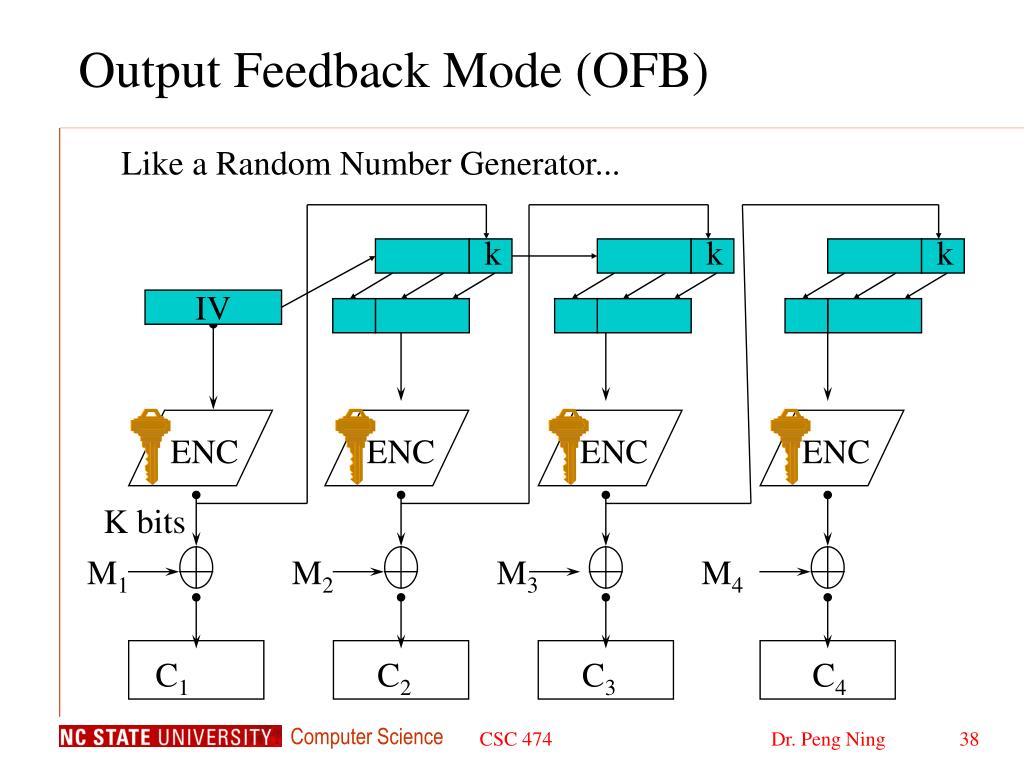 Output Feedback Mode (OFB)

Like a Random Number Generator...

k

k

k

IV

ENC

ENC

ENC

ENC

K bits

$M_1$

$M_2$

$M_3$

$M_4$

$C_1$

$C_2$

$C_3$

$C_4$

NC STATE UNIVERSITY Computer Science

CSC 474

Dr. Peng Ning

38